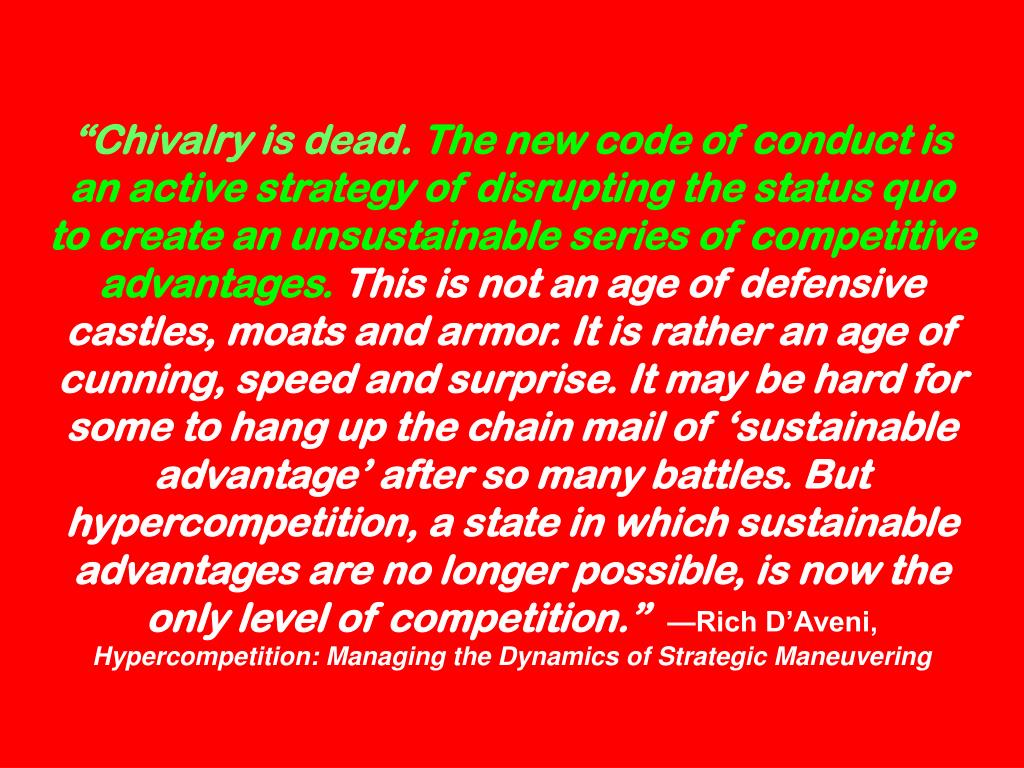 “Chivalry is dead. The new code of conduct is an active strategy of disrupting the status quo to create an unsustainable series of competitive advantages. This is not an age of defensive castles, moats and armor. It is rather an age of cunning, speed and surprise. It may be hard for some to hang up the chain mail of ‘sustainable advantage’ after so many battles. But hypercompetition, a state in which sustainable advantages are no longer possible, is now the only level of competition.” —Rich D’Aveni, Hypercompetition: Managing the Dynamics of Strategic Maneuvering